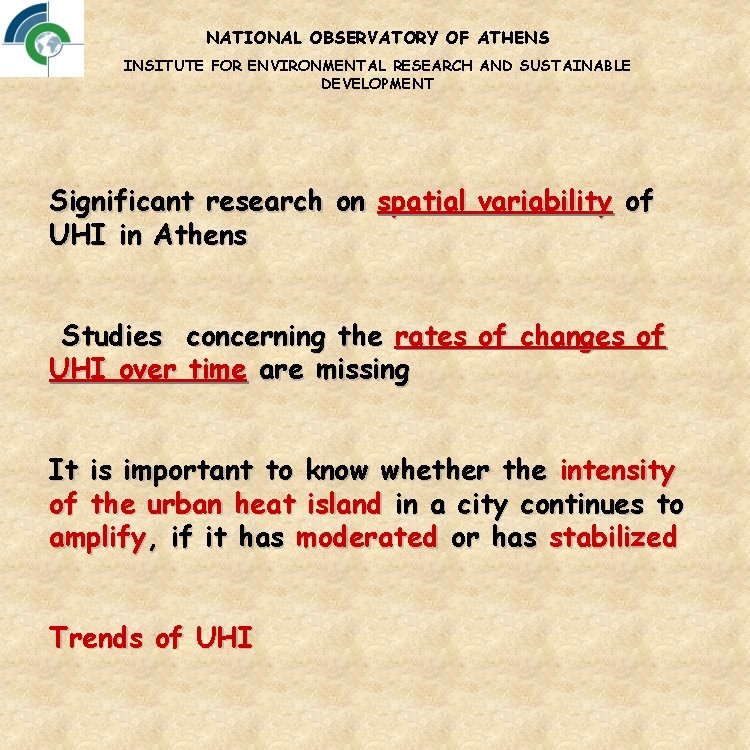 NATIONAL OBSERVATORY OF ATHENS

INSITUTE FOR ENVIRONMENTAL RESEARCH AND SUSTAINABLE DEVELOPMENT

Significant research on spatial variability of UHI in Athens

Studies concerning the rates of changes of UHI over time are missing

It is important to know whether the intensity of the urban heat island in a city continues to amplify, if it has moderated or has stabilized

Trends of UHI